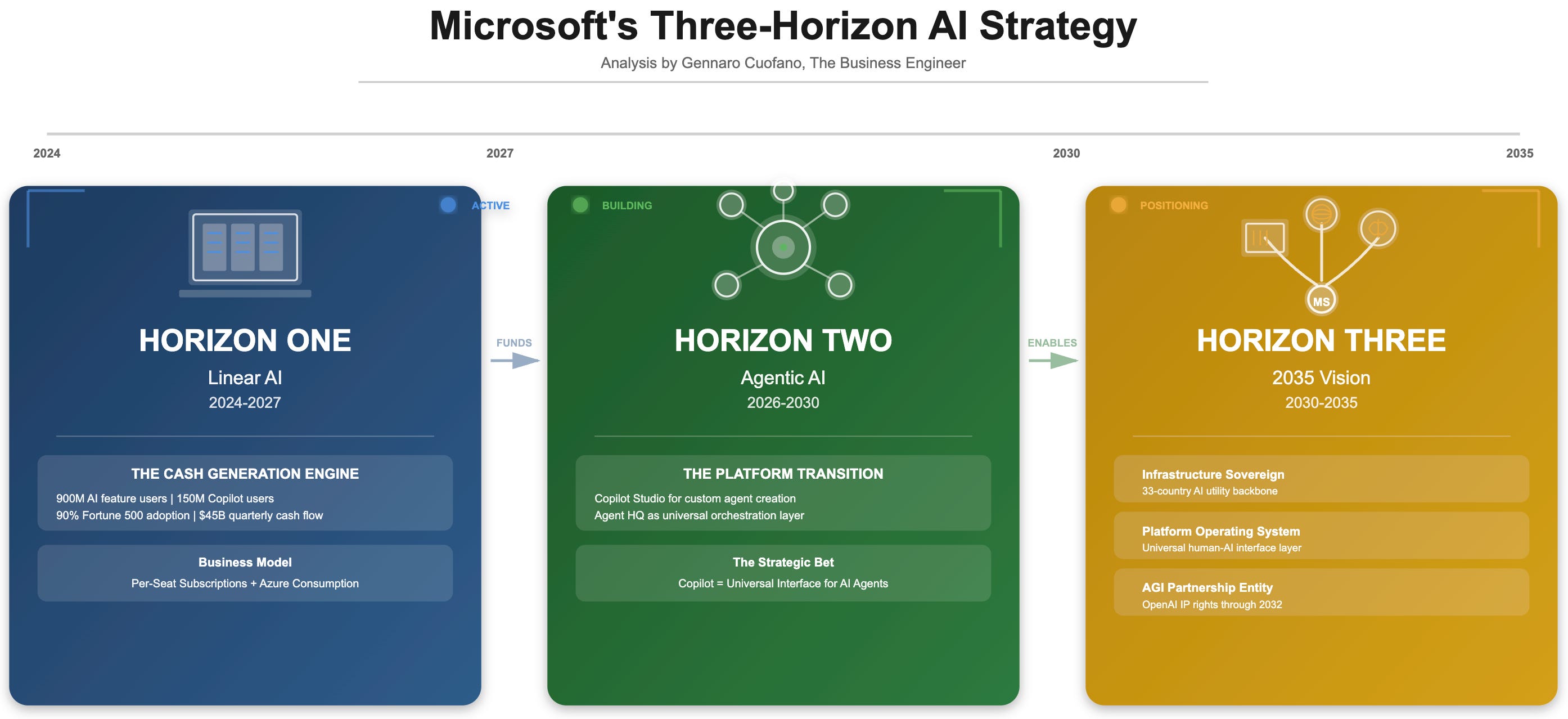 Microsoft's Three-Horizon AI Strategy

Analysis by Gennaro Cuofano, The Business Engineer

2024 2027 2030 2035

ACTIVE

HORIZON ONE

Linear AI

2024-2027

THE CASH GENERATION ENGINE

900M AI feature users | 150M Copilot users
90% Fortune 500 adoption | $45B quarterly cash flow

Business Model

Per-Seat Subscriptions + Azure Consumption

FUNDS

BUILDING

HORIZON TWO

Agentic AI

2026-2030

THE PLATFORM TRANSITION

Copilot Studio for custom agent creation
Agent HQ as universal orchestration layer

The Strategic Bet

Copilot = Universal Interface for AI Agents

ENABLES

POSITIONING

MS

HORIZON THREE

2035 Vision

2030-2035

Infrastructure Sovereign
33-country AI utility backbone

Platform Operating System
Universal human-AI interface layer

AGI Partnership Entity
OpenAI IP rights through 2032